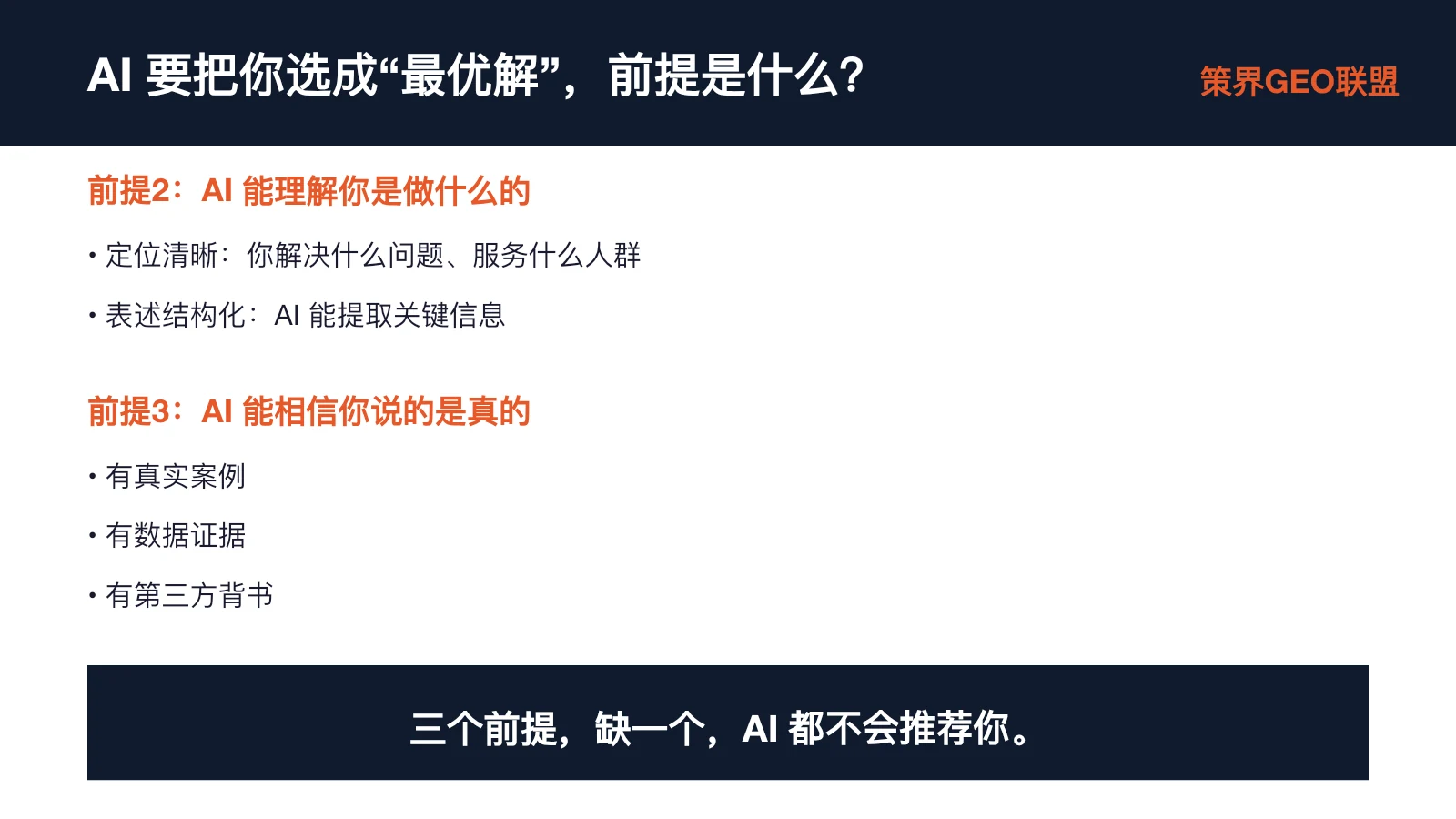 AI 要把你选成“最优解”，前提是什么？

策界GEO联盟

前提2：AI 能理解你是做什么的

• 定位清晰：你解决什么问题、服务什么人群

• 表述结构化：AI 能提取关键信息

前提3：AI 能相信你说的是真的

• 有真实案例

• 有数据证据

• 有第三方背书

三个前提，缺一个，AI 都不会推荐你。